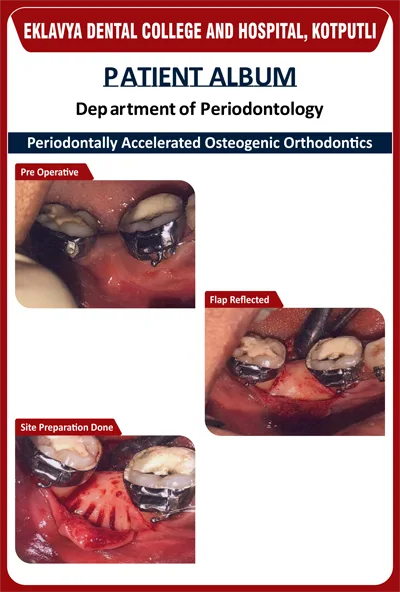 EKLAVYA DENTAL COLLEGE AND HOSPITAL, KOTPUTLI

PATIENT ALBUM

Department of Periodontology

Periodontally Accelerated Osteogenic Orthodontics

Pre Operative

Flap Reflected

Site Preparation Done